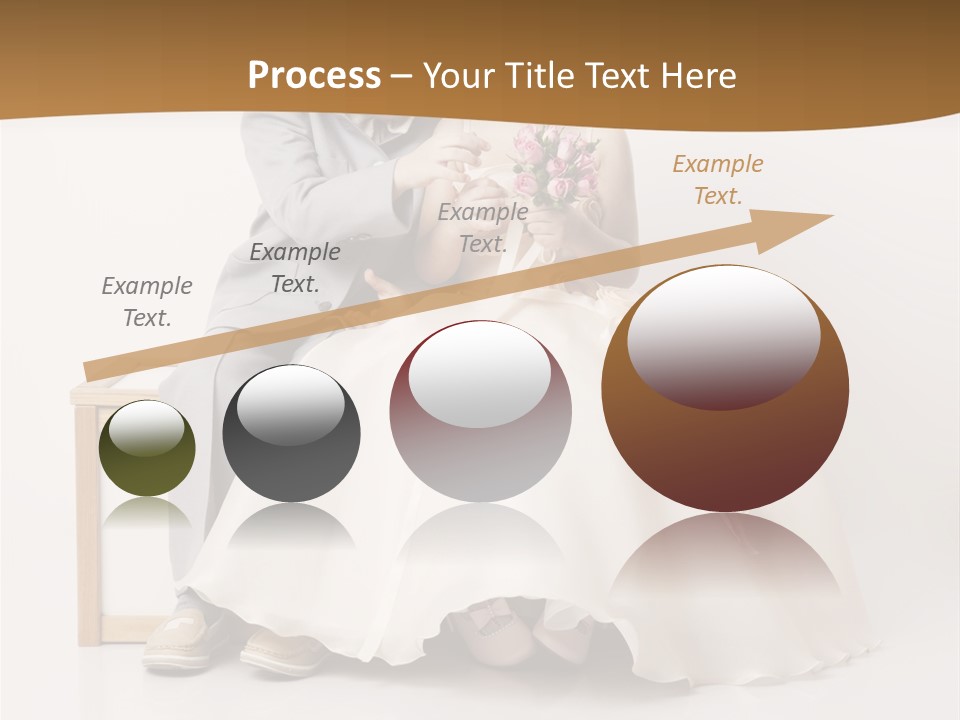 Process – Your Title Text Here

Example Text.

Example Text.

Example Text.

Example Text.